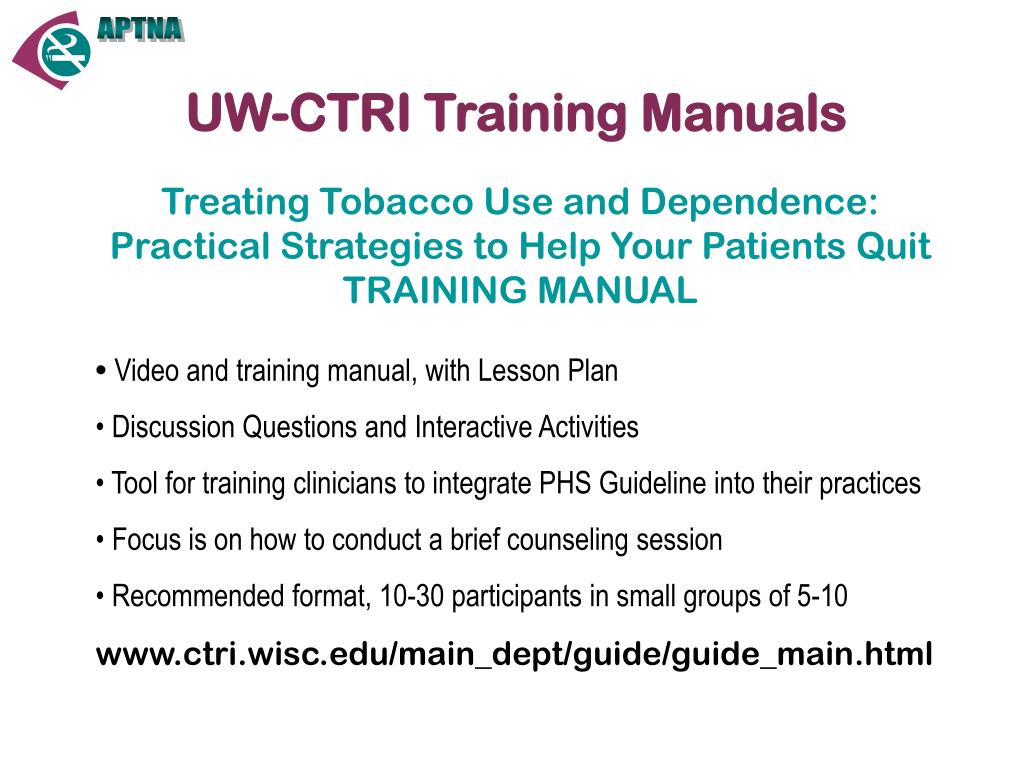 APTNA

UW-CTRI Training Manuals

Treating Tobacco Use and Dependence: Practical Strategies to Help Your Patients Quit TRAINING MANUAL

• Video and training manual, with Lesson Plan

• Discussion Questions and Interactive Activities

• Tool for training clinicians to integrate PHS Guideline into their practices

• Focus is on how to conduct a brief counseling session

• Recommended format, 10-30 participants in small groups of 5-10

www.ctri.wisc.edu/main_dept/guide/guide_main.html